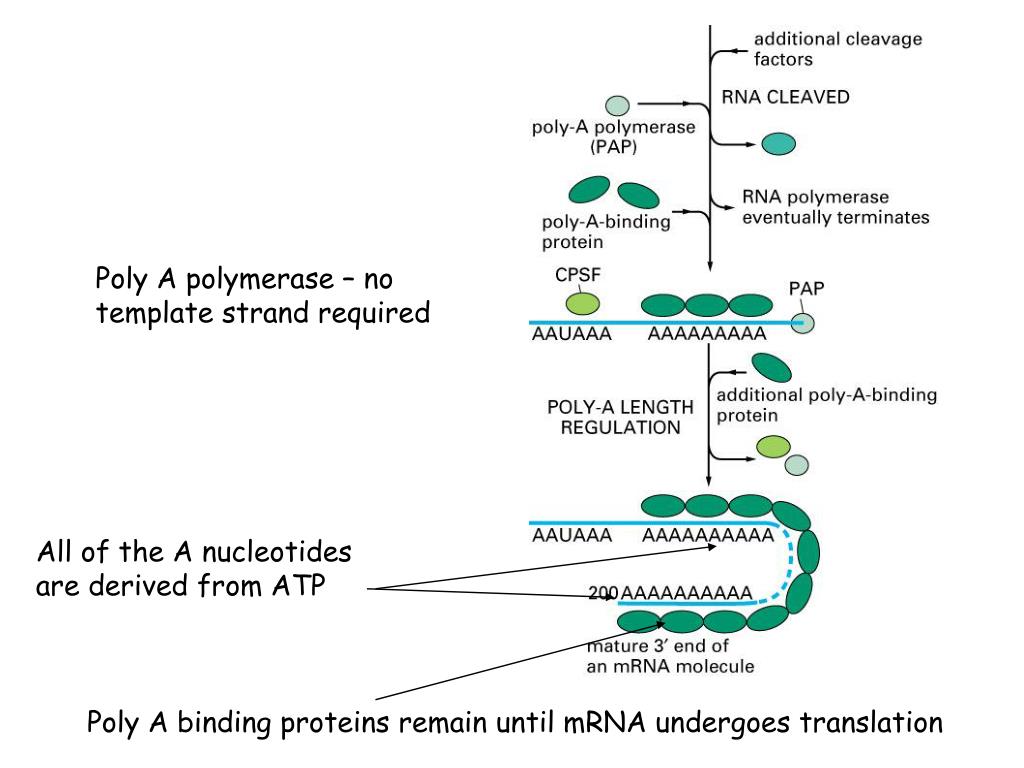 additional cleavage factors

RNA CLEAVED

poly-A polymerase (PAP)

RNA polymerase eventually terminates

poly-A-binding protein

Poly A polymerase – no template strand required

CPSF

PAP

AAUAAA AAAAAAAAA

additional poly-A-binding protein

POLY-A LENGTH REGULATION

AAUAAA AAAAAAAAAA

All of the A nucleotides are derived from ATP

200 AAAAAAAAAA

mature 3′ end of an mRNA molecule

Poly A binding proteins remain until mRNA undergoes translation